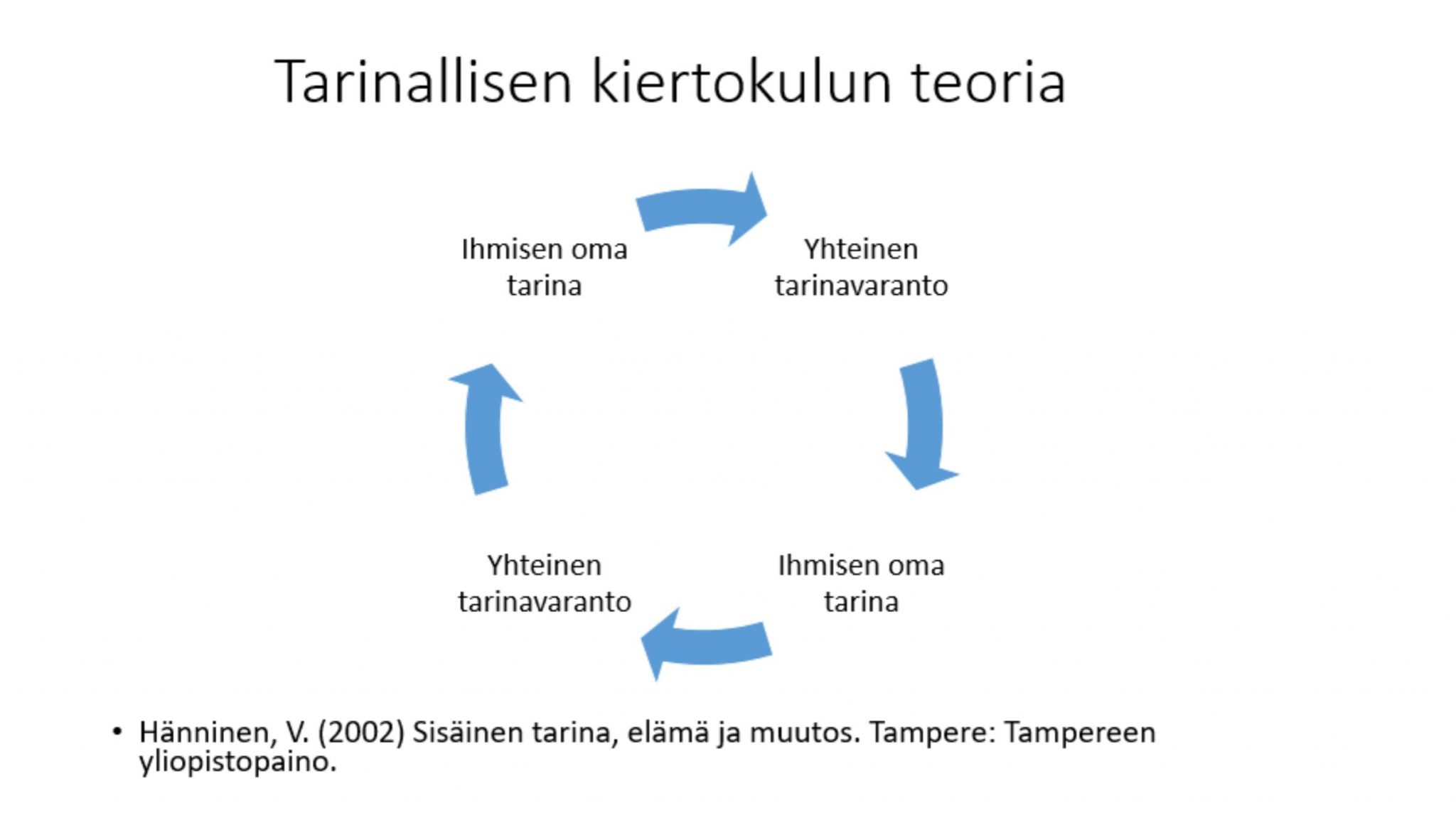 Tarinallisen kiertokulun teoria

Ihmisen oma tarina

Yhteinen tarinavaranto

Ihmisen oma tarina

Yhteinen tarinavaranto

• Hänninen, V. (2002) Sisäinen tarina, elämä ja muutos. Tampere: Tampereen yliopistopaino.